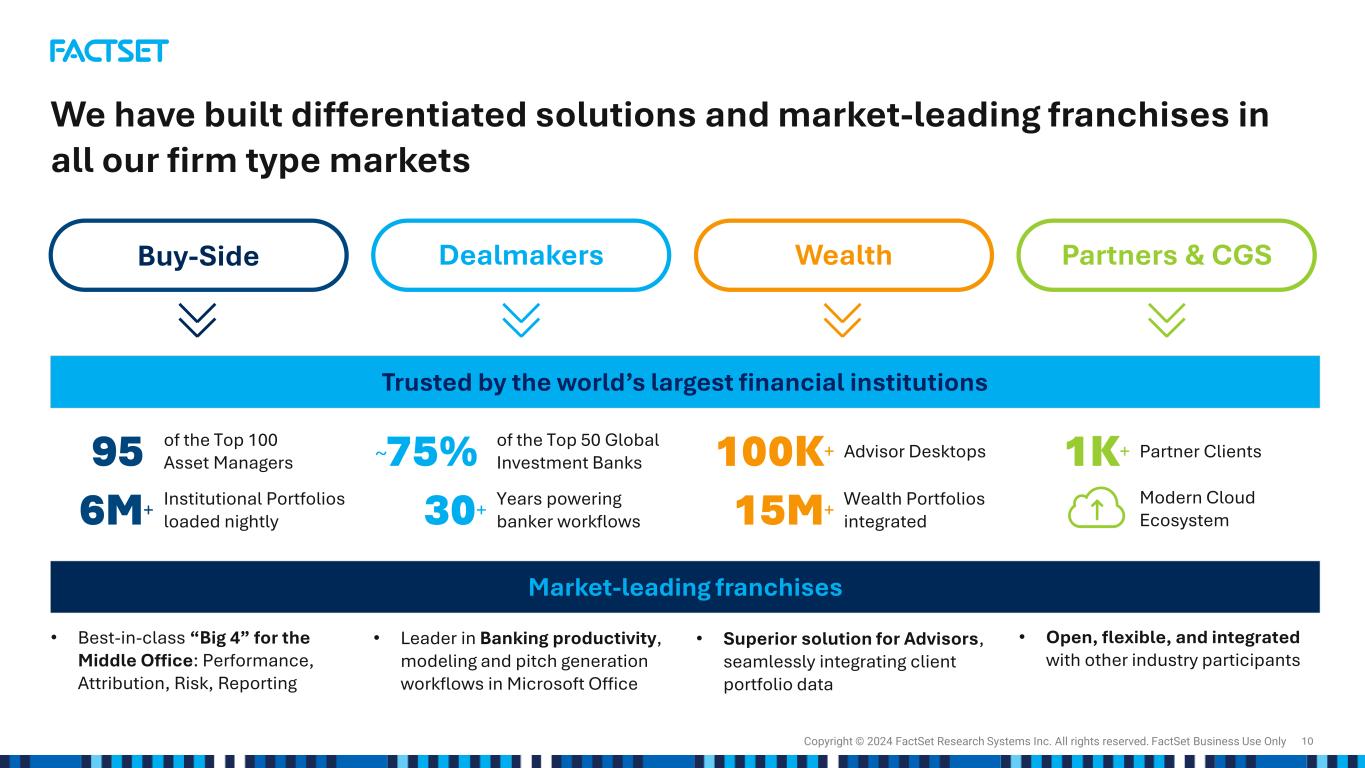 FACTSET

We have built differentiated solutions and market-leading franchises in all our firm type markets

Buy-Side

Dealmakers

Wealth

Partners & CGS

Trusted by the world's largest financial institutions

95 of the Top 100 Asset Managers

6M+ Institutional Portfolios loaded nightly

~75% of the Top 50 Global Investment Banks

30+ Years powering banker workflows

100K+ Advisor Desktops

15M+ Wealth Portfolios integrated

1K+ Partner Clients

Modern Cloud Ecosystem

Market-leading franchises

• Best-in-class "Big 4" for the Middle Office: Performance, Attribution, Risk, Reporting

• Leader in Banking productivity, modeling and pitch generation workflows in Microsoft Office

• Superior solution for Advisors, seamlessly integrating client portfolio data

• Open, flexible, and integrated with other industry participants

Copyright © 2024 FactSet Research Systems Inc. All rights reserved. FactSet Business Use Only 10